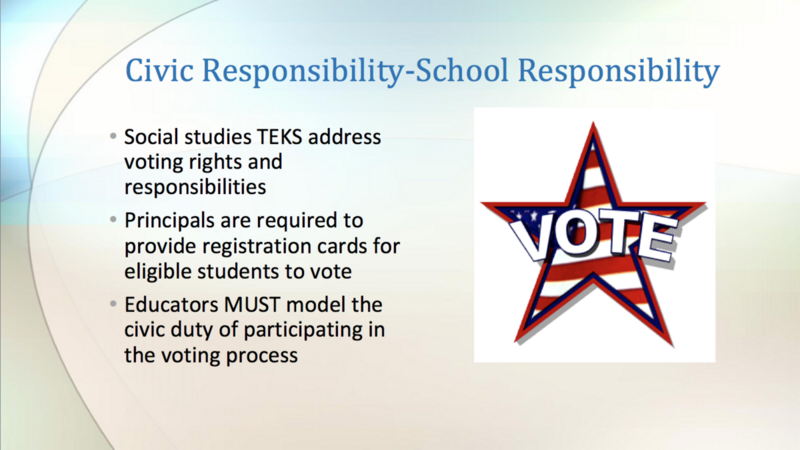 Civic Responsibility-School Responsibility

• Social studies TEKS address voting rights and responsibilities

• Principals are required to provide registration cards for eligible students to vote

• Educators MUST model the civic duty of participating in the voting process

VOTE